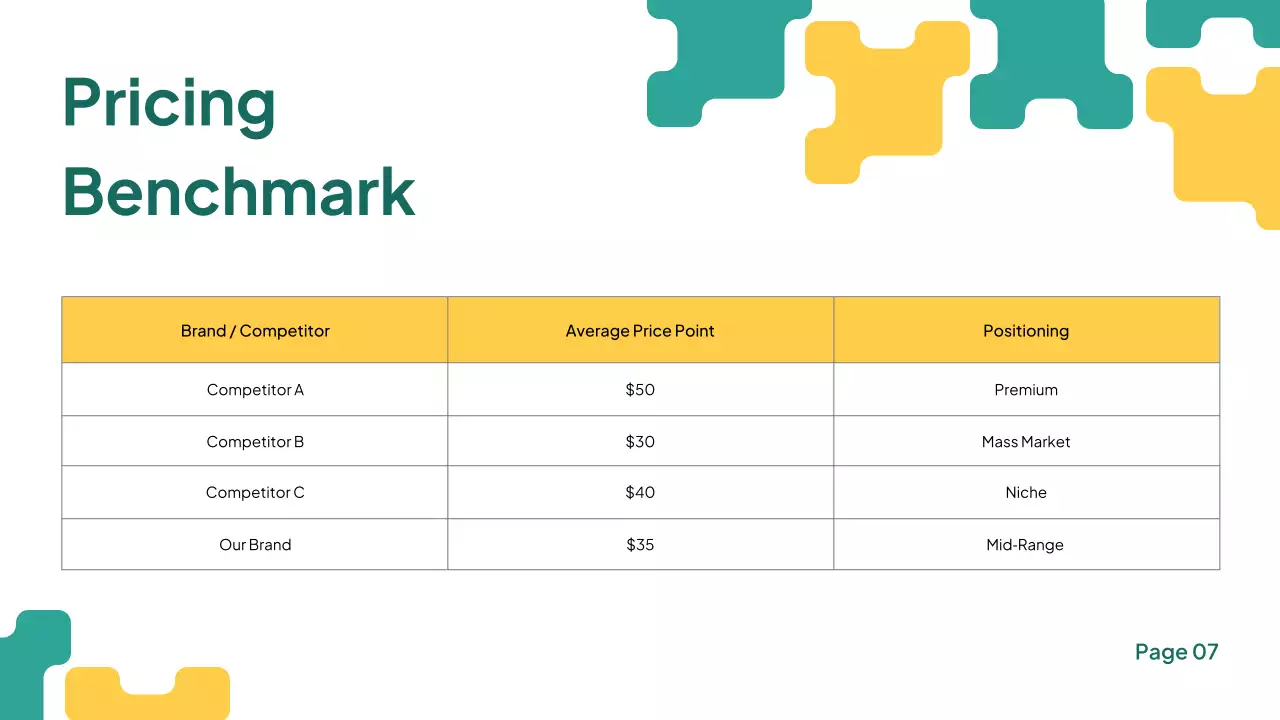 Pricing Benchmark

| Brand / Competitor | Average Price Point | Positioning |
|---|---|---|
| Competitor A | \$50 | Premium |
| Competitor B | \$30 | Mass Market |
| Competitor C | \$40 | Niche |
| Our Brand | \$35 | Mid-Range |

Page 07